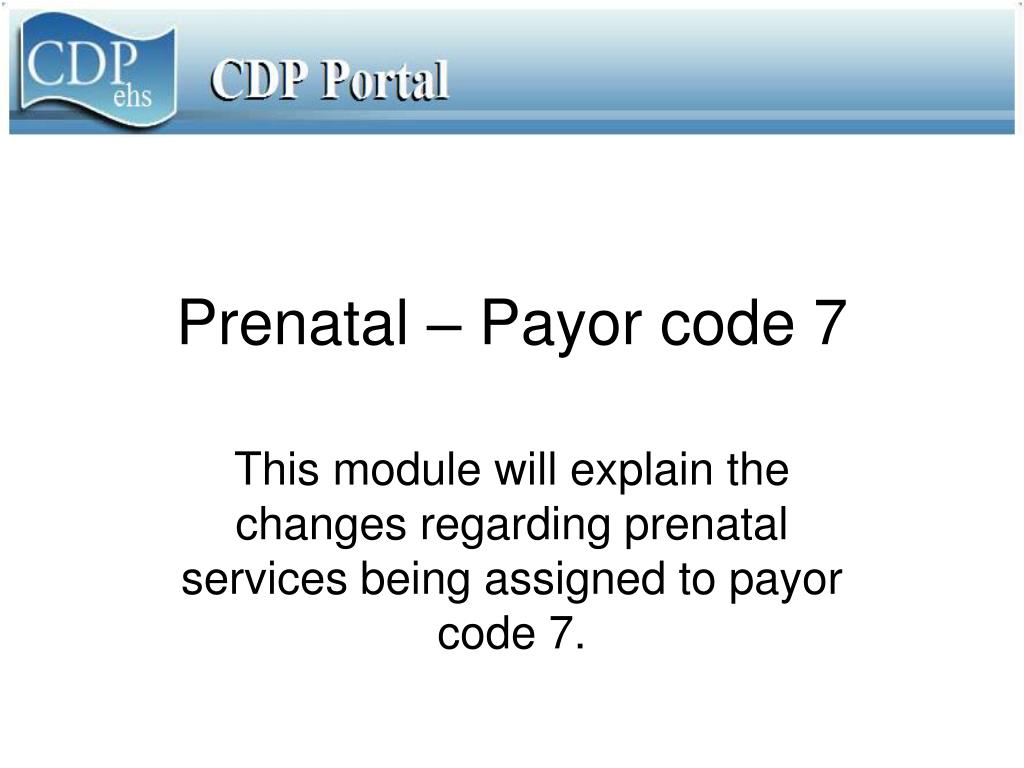 CDP ehs

CDP Portal

Prenatal – Payor code 7

This module will explain the changes regarding prenatal services being assigned to payor code 7.